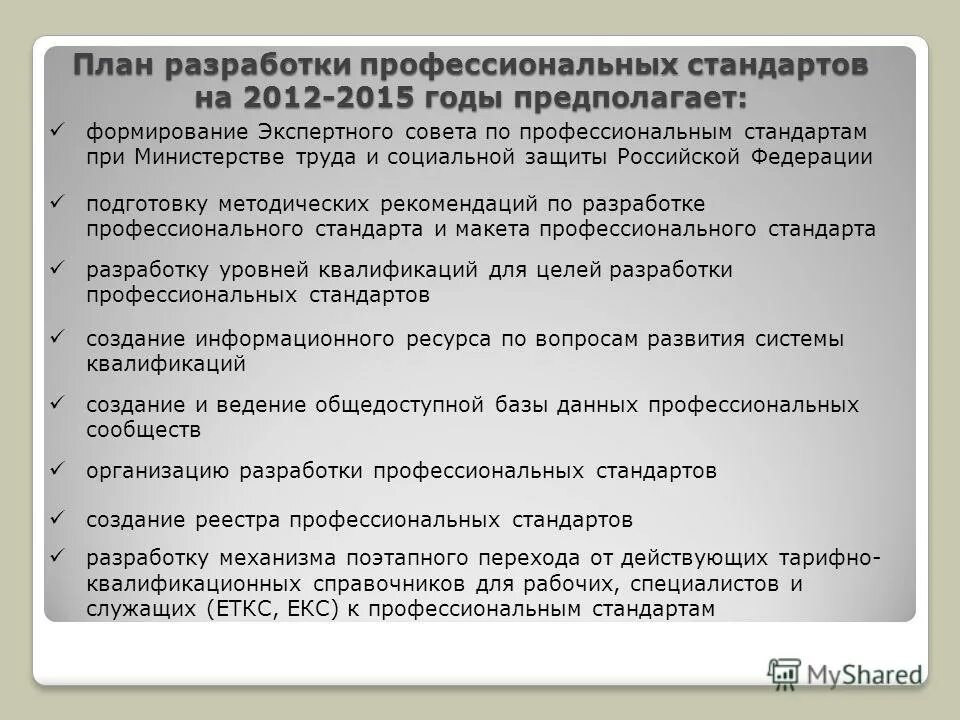 План разработки профессиональных стандартов на 2012-2015 годы предполагает:

✓ формирование Экспертного совета по профессиональным стандартам при Министерстве труда и социальной защиты Российской Федерации

✓ подготовку методических рекомендаций по разработке профессионального стандарта и макета профессионального стандарта

✓ разработку уровней квалификаций для целей разработки профессиональных стандартов

✓ создание информационного ресурса по вопросам развития системы квалификаций

✓ создание и ведение общедоступной базы данных профессиональных сообществ

✓ организацию разработки профессиональных стандартов

✓ создание реестра профессиональных стандартов

✓ разработку механизма поэтапного перехода от действующих тарифно-квалификационных справочников для рабочих, специалистов и служащих (ЕТКС, ЕКС) к профессиональным стандартам

MyShared